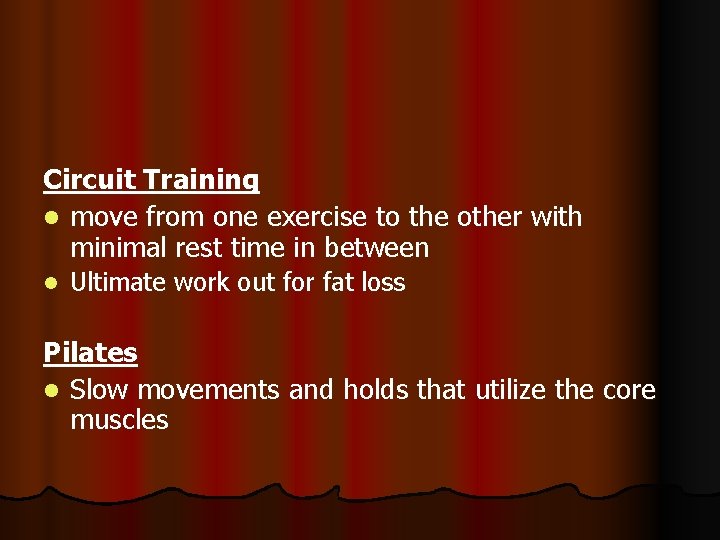 Circuit Training

- move from one exercise to the other with minimal rest time in between
- Ultimate work out for fat loss

Pilates

- Slow movements and holds that utilize the core muscles